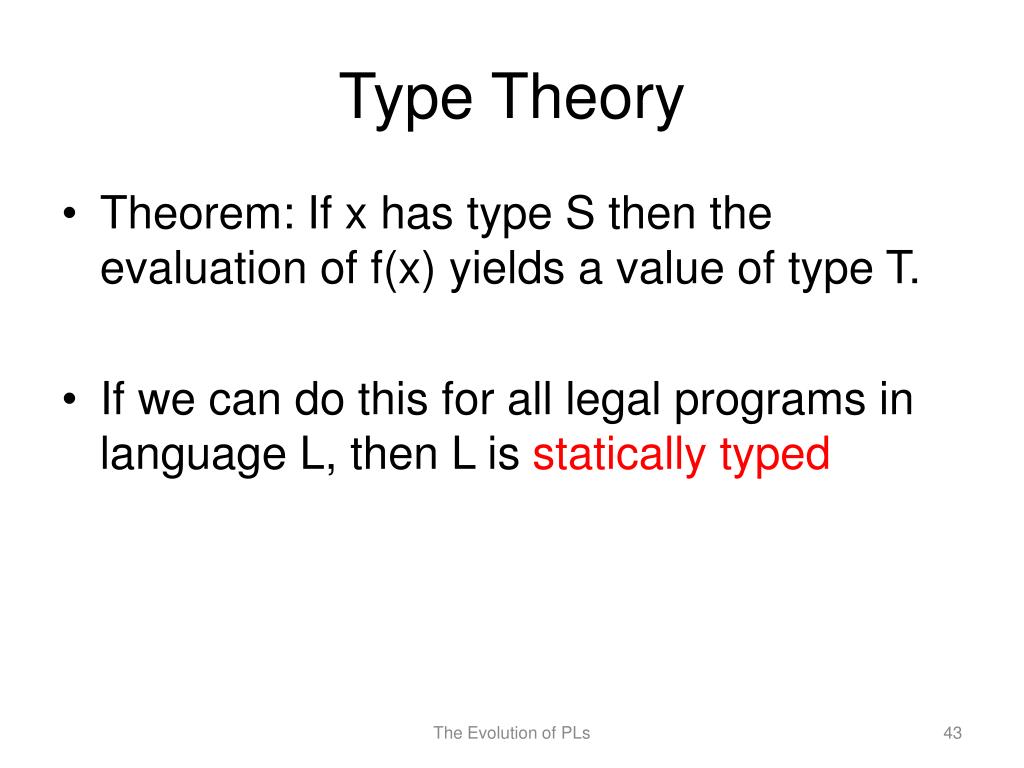 Type Theory

• Theorem: If x has type S then the evaluation of f(x) yields a value of type T.

• If we can do this for all legal programs in language L, then L is statically typed

The Evolution of PLs

43